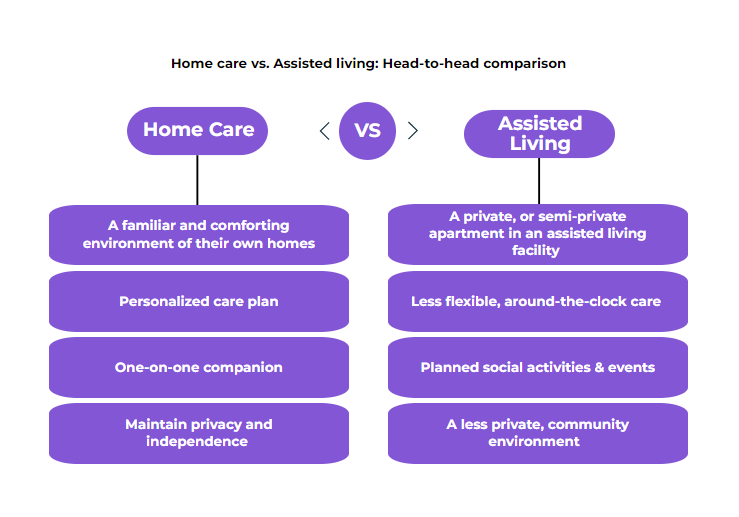 Home care vs. Assisted living: Head-to-head comparison

Home Care

VS

Assisted Living

A familiar and comforting environment of their own homes

Personalized care plan

One-on-one companion

Maintain privacy and independence

A private, or semi-private apartment in an assisted living facility

Less flexible, around-the-clock care

Planned social activities & events

A less private, community environment